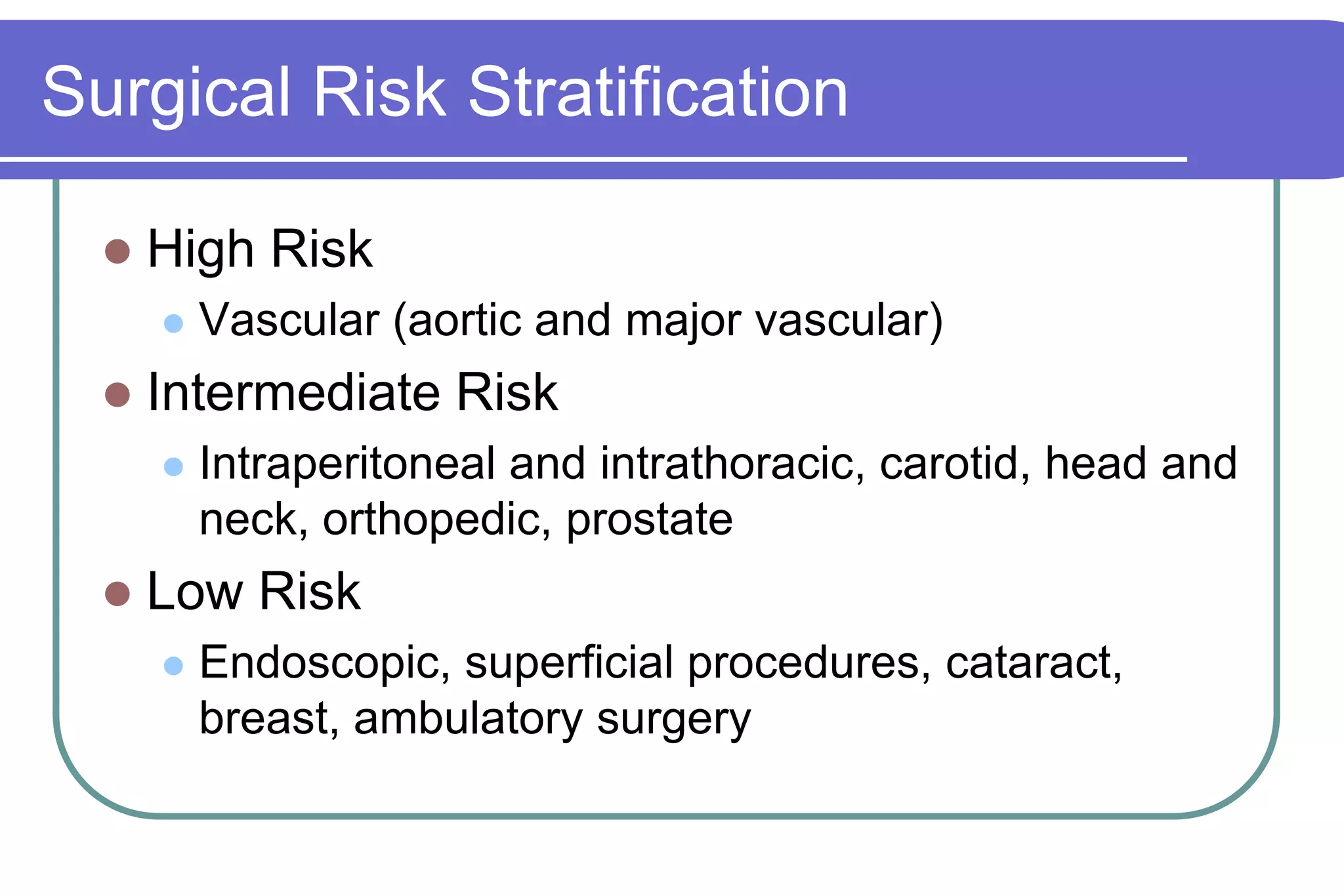 Surgical Risk Stratification

High Risk

Vascular (aortic and major vascular)

Intermediate Risk

Intraperitoneal and intrathoracic, carotid, head and neck, orthopedic, prostate

Low Risk

Endoscopic, superficial procedures, cataract, breast, ambulatory surgery